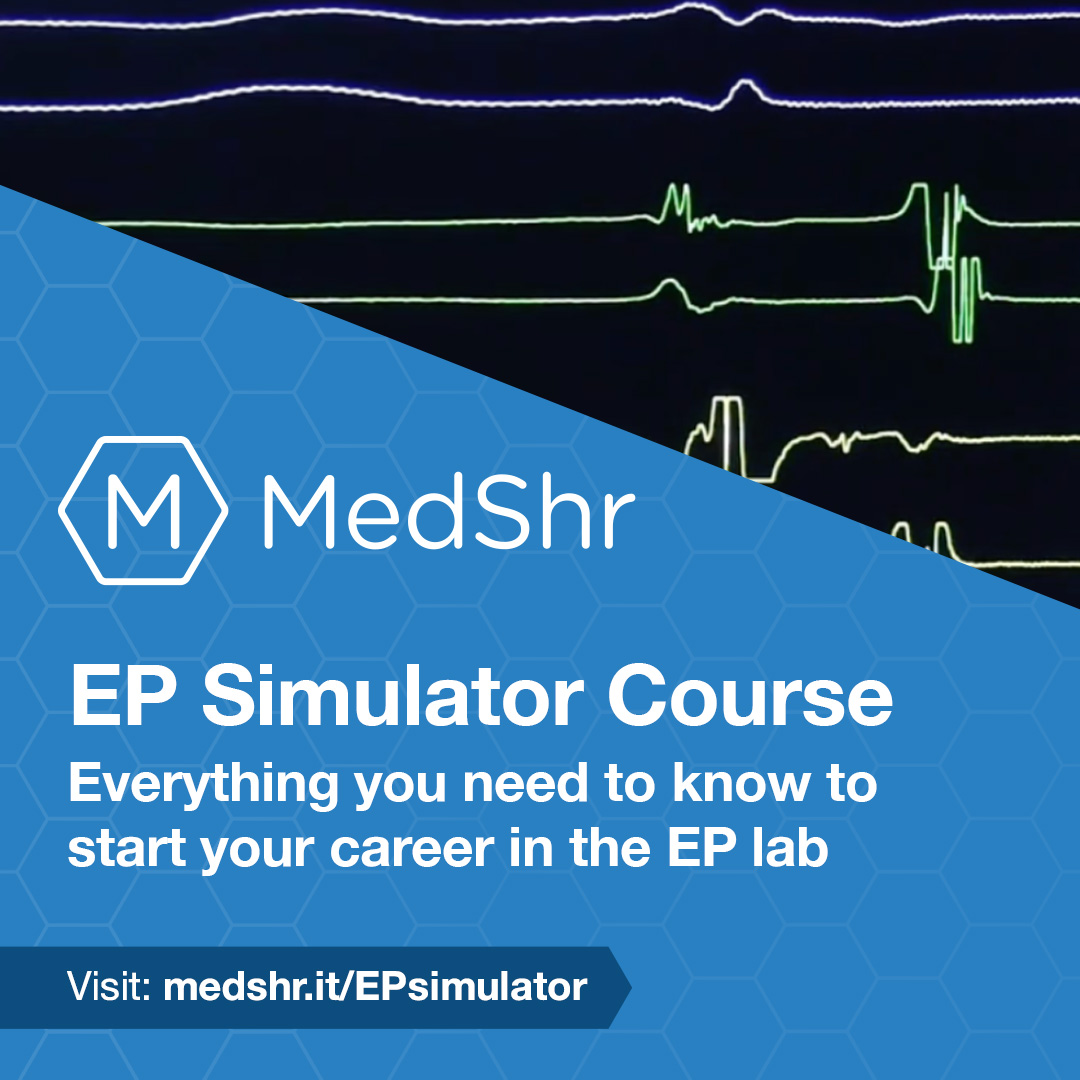 M MedShr

EP Simulator Course

Everything you need to know to start your career in the EP lab

Visit: medshr.it/EPsimulator